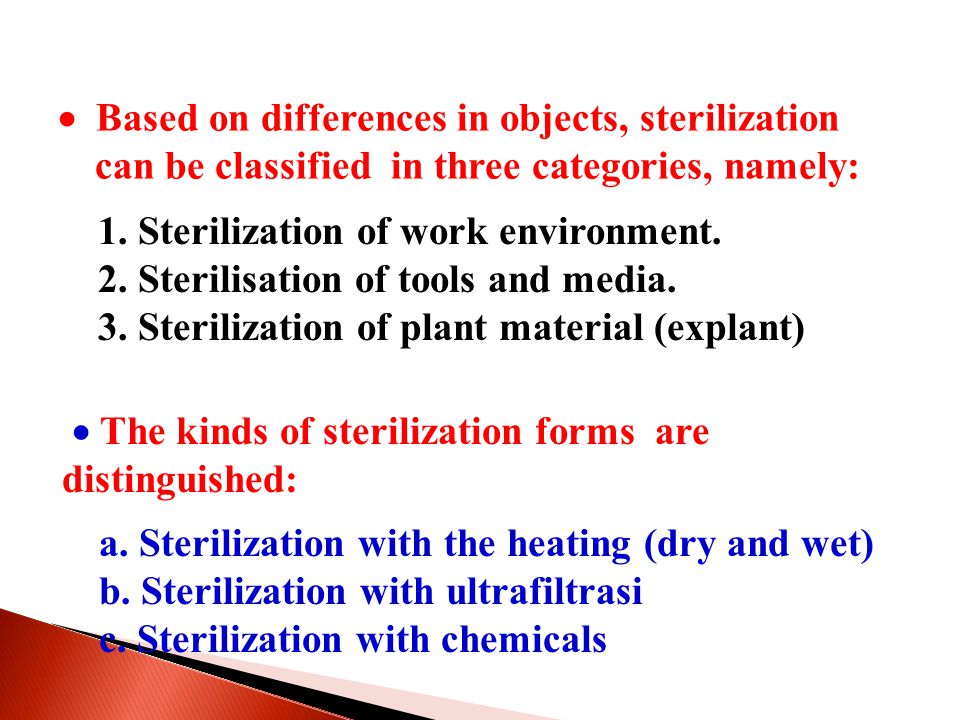 • Based on differences in objects, sterilization can be classified in three categories, namely:

1. Sterilization of work environment.
2. Sterilisation of tools and media.
3. Sterilization of plant material (explant)

• The kinds of sterilization forms are distinguished:

a. Sterilization with the heating (dry and wet)
b. Sterilization with ultrafiltrasi
c. Sterilization with chemicals